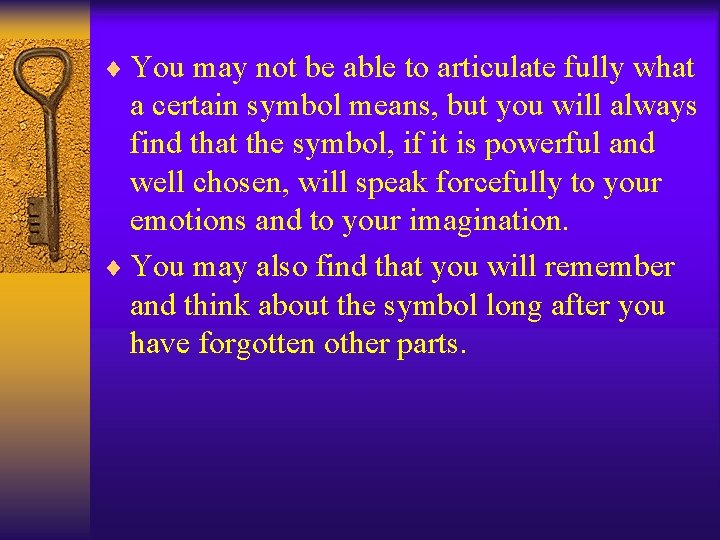 ♦ You may not be able to articulate fully what a certain symbol means, but you will always find that the symbol, if it is powerful and well chosen, will speak forcefully to your emotions and to your imagination.

♦ You may also find that you will remember and think about the symbol long after you have forgotten other parts.